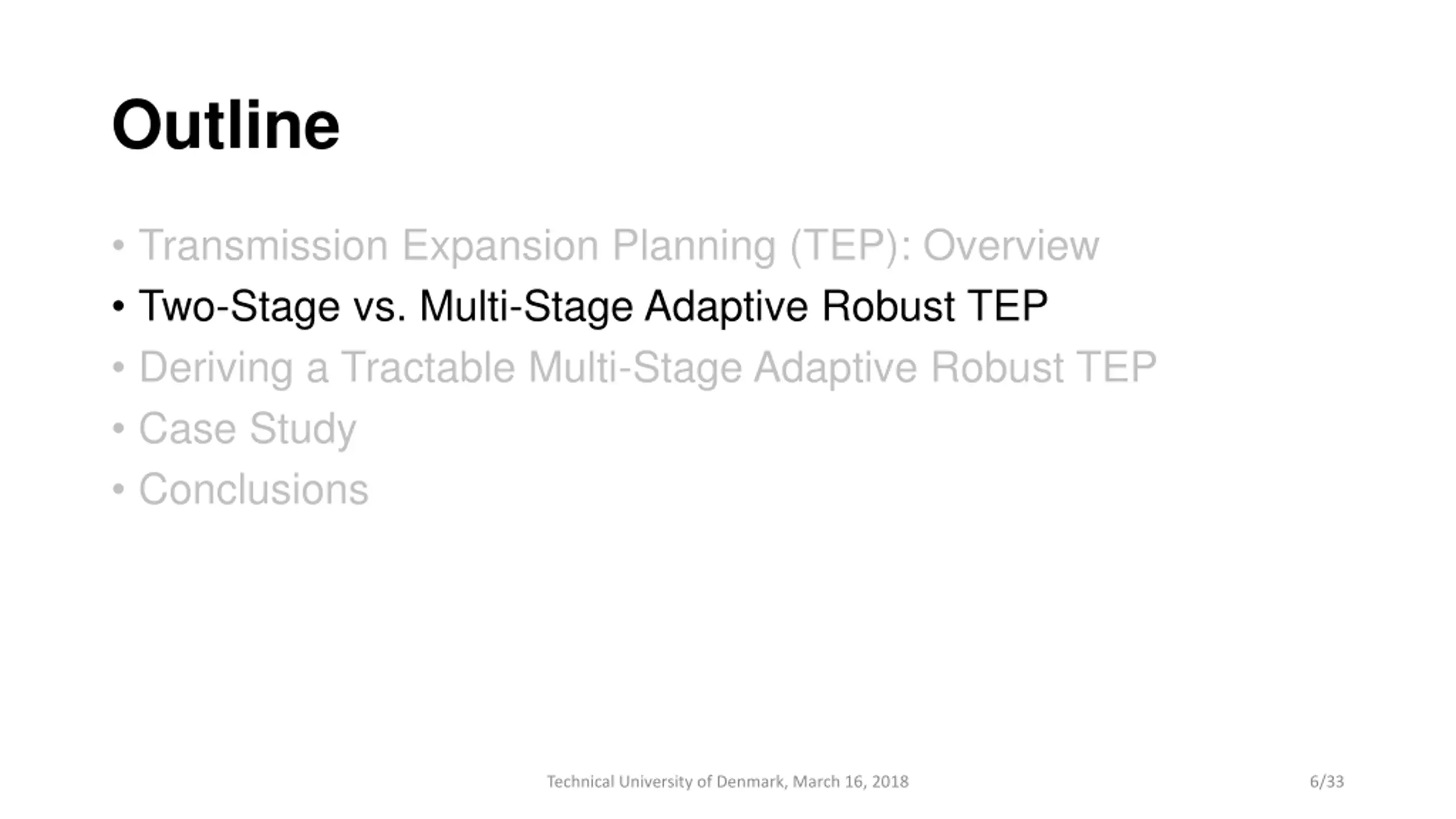 Outline

• Transmission Expansion Planning (TEP): Overview
• Two-Stage vs. Multi-Stage Adaptive Robust TEP
• Deriving a Tractable Multi-Stage Adaptive Robust TEP
• Case Study
• Conclusions

Technical University of Denmark, March 16, 2018

6/33